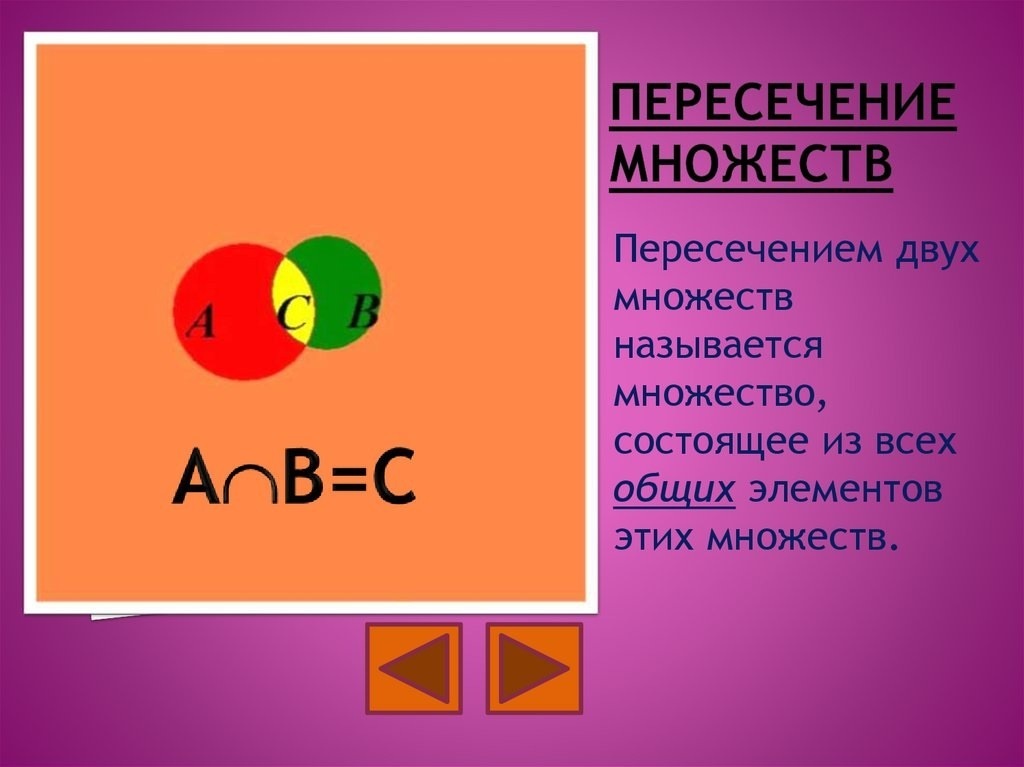 A
C
B

$A \cap B = C$

ПЕРЕСЕЧЕНИЕ МНОЖЕСТВ

Пересечением двух множеств называется множество, состоящее из всех общих элементов этих множеств.